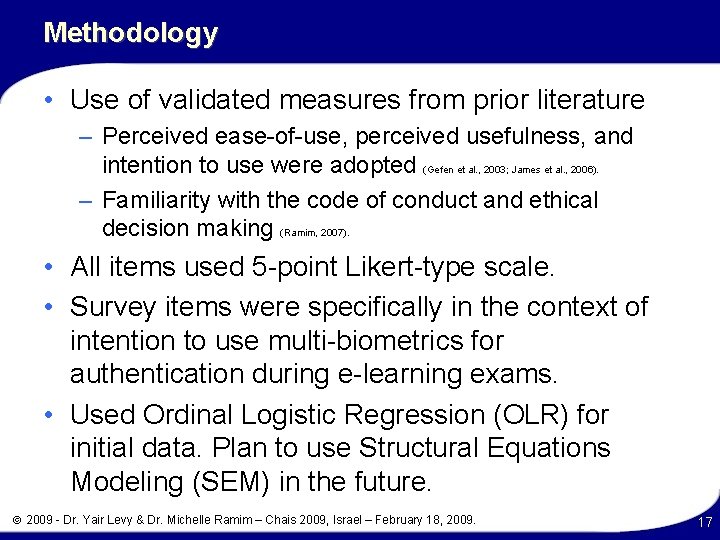 Methodology

• Use of validated measures from prior literature
– Perceived ease-of-use, perceived usefulness, and intention to use were adopted (Gefen et al., 2003; James et al., 2006).
– Familiarity with the code of conduct and ethical decision making (Ramim, 2007).
• All items used 5-point Likert-type scale.
• Survey items were specifically in the context of intention to use multi-biometrics for authentication during e-learning exams.
• Used Ordinal Logistic Regression (OLR) for initial data. Plan to use Structural Equations Modeling (SEM) in the future.

© 2009 - Dr. Yair Levy & Dr. Michelle Ramim – Chais 2009, Israel – February 18, 2009.

17